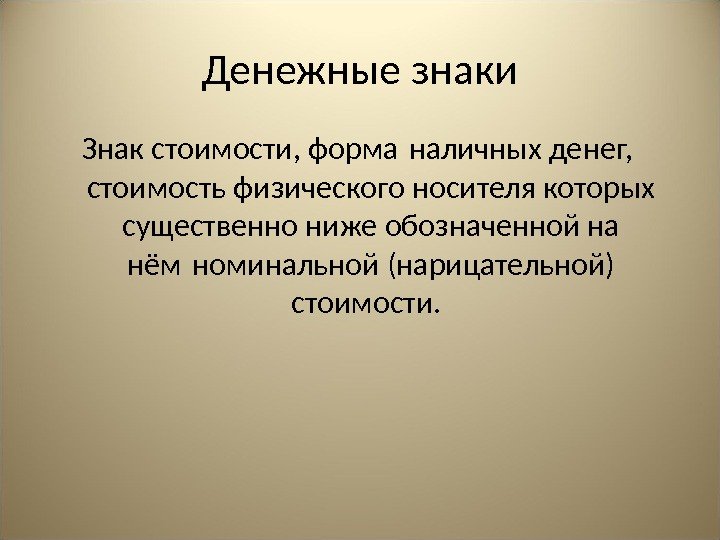 Денежные знаки

Знак стоимости, форма наличных денег, стоимость физического носителя которых существенно ниже обозначенной на нём номинальной (нарицательной) стоимости.